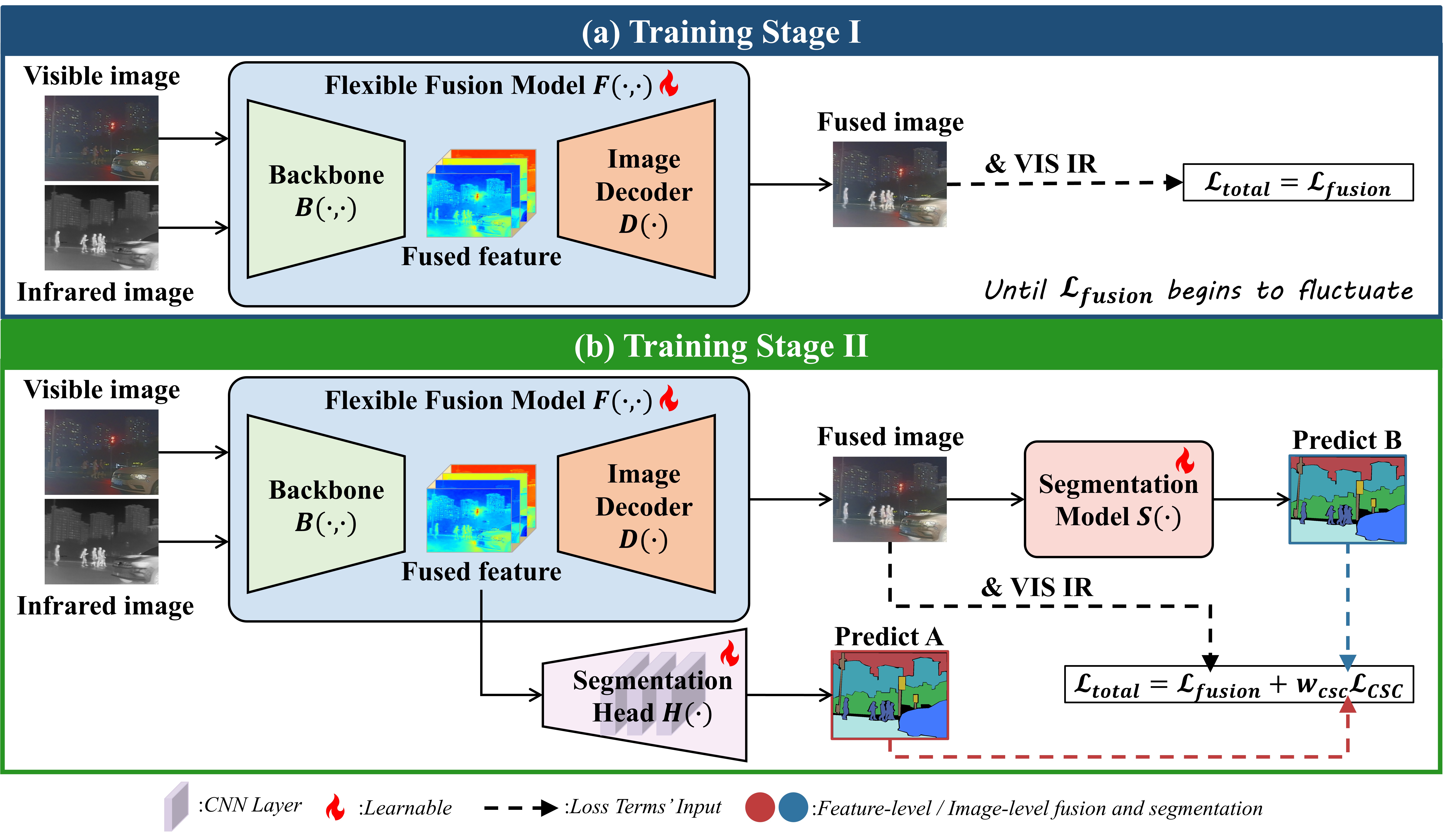 (a) Training Stage I

Visible image

Infrared image

Flexible Fusion Model $F(\cdot,\cdot)$

Backbone $B(\cdot,\cdot)$

Fused feature

Image Decoder $D(\cdot)$

Fused image

& VIS IR

$\mathcal{L}_{total} = \mathcal{L}_{fusion}$

Until $\mathcal{L}_{fusion}$ begins to fluctuate

(b) Training Stage II

Visible image

Infrared image

Flexible Fusion Model $F(\cdot,\cdot)$

Backbone $B(\cdot,\cdot)$

Fused feature

Image Decoder $D(\cdot)$

Fused image

Segmentation Model $S(\cdot)$

Predict B

& VIS IR

Segmentation Head $H(\cdot)$

Predict A

$\mathcal{L}_{total} = \mathcal{L}_{fusion} + w_{csc}\mathcal{L}_{CSC}$

:CNN Layer :Learnable :Loss Terms' Input :Feature-level / Image-level fusion and segmentation